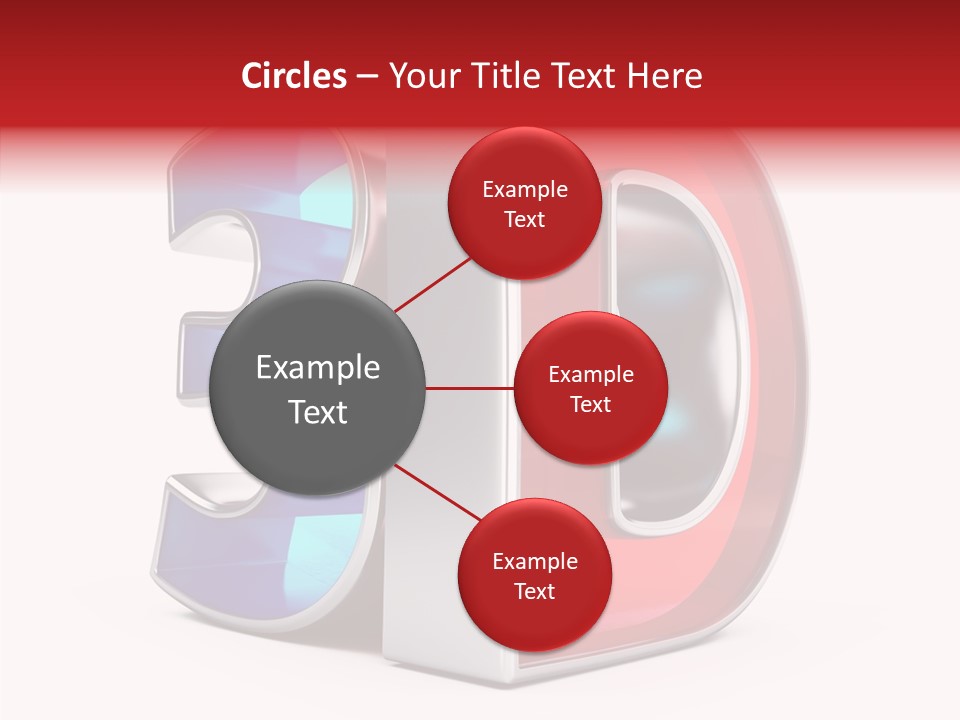 Circles – Your Title Text Here

Example Text

Example Text

Example Text

Example Text